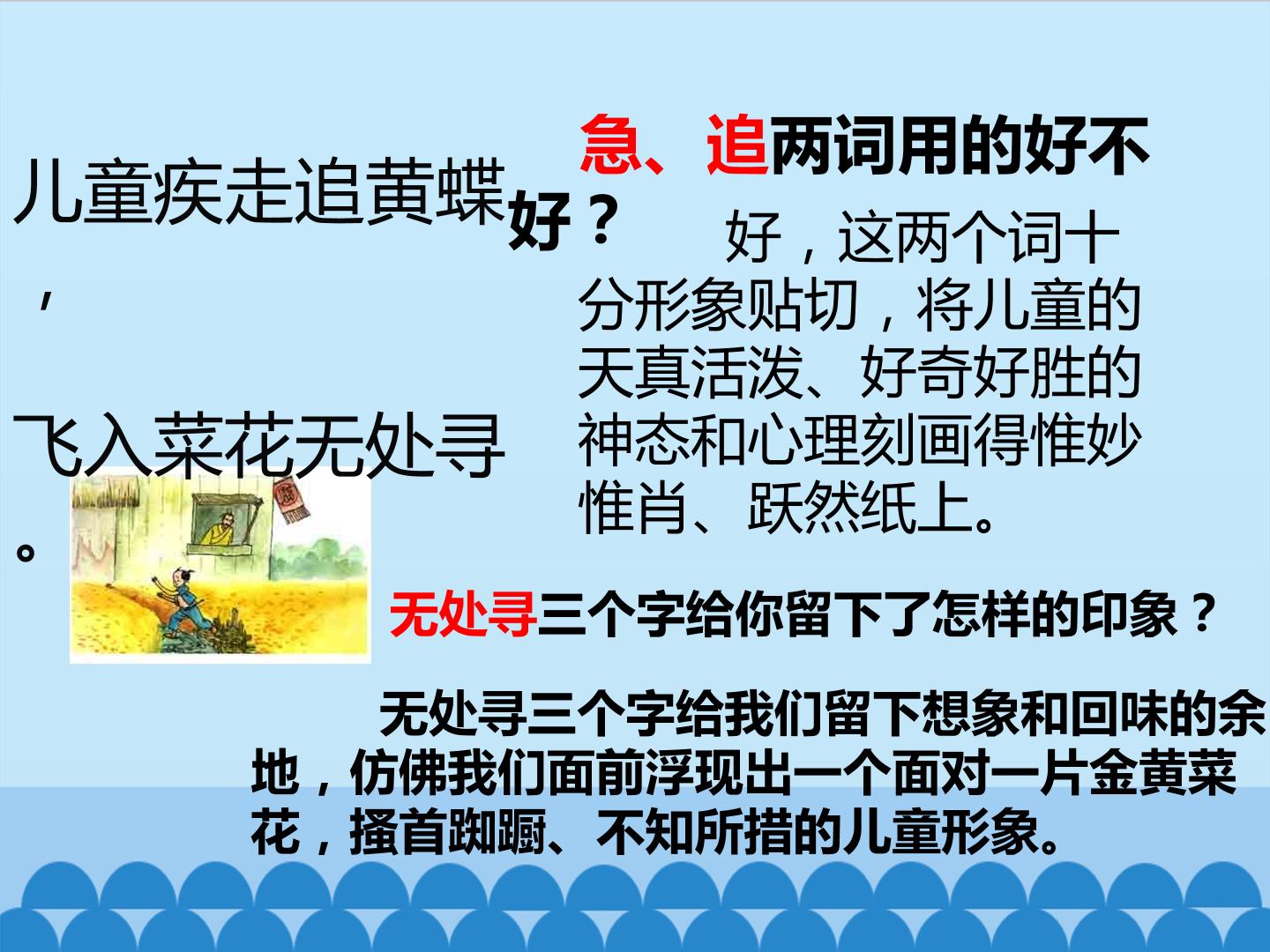 儿童疾走追黄蝶，

飞入菜花无处寻。

急、追两词用的好不好？

好，这两个词十分形象贴切，将儿童的天真活泼、好奇好胜的神态和心理刻画得惟妙惟肖、跃然纸上。

无处寻三个字给你留下了怎样的印象？

无处寻三个字给我们留下想象和回味的余地，仿佛我们面前浮现出一个面对一片金黄菜花，搔首踟蹰、不知所措的儿童形象。